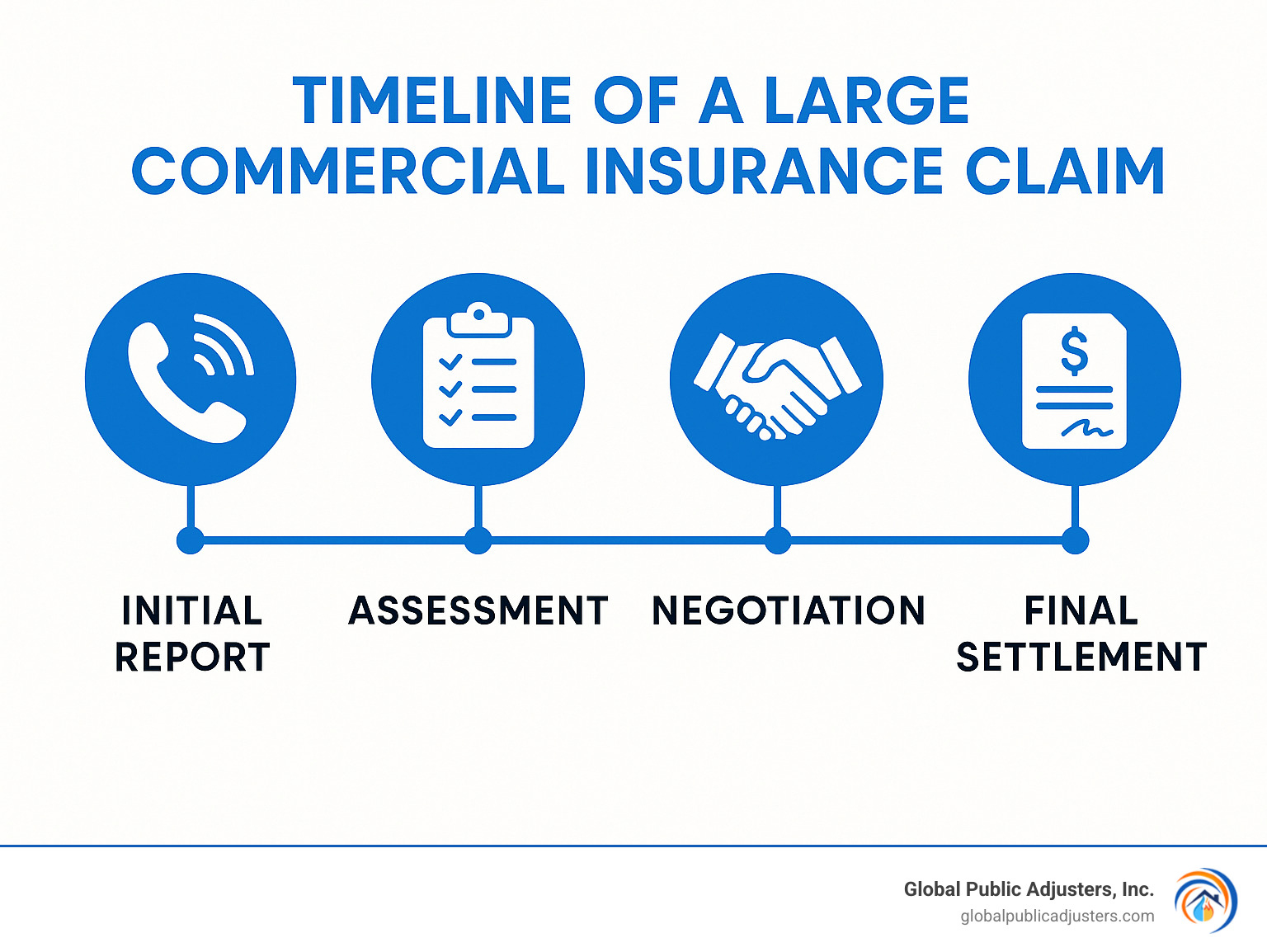 TIMELINE OF A LARGE COMMERCIAL INSURANCE CLAIM

$

INITIAL REPORT

ASSESSMENT

NEGOTIATION

FINAL SETTLEMENT

Global Public Adjusters, Inc.
globalpublicadjusters.com